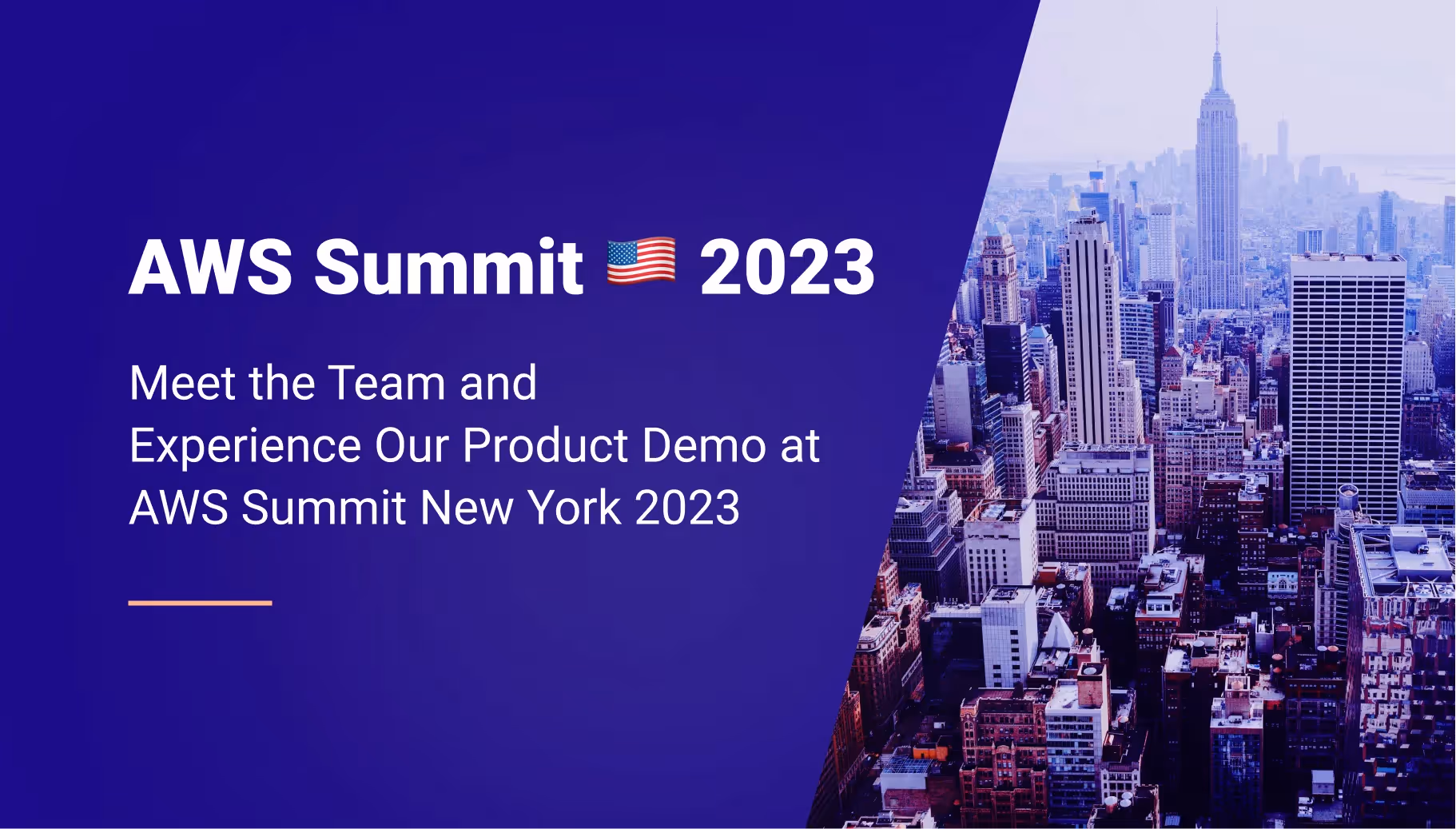 AWS Summit 🇺🇸 2023

Meet the Team and Experience Our Product Demo at AWS Summit New York 2023